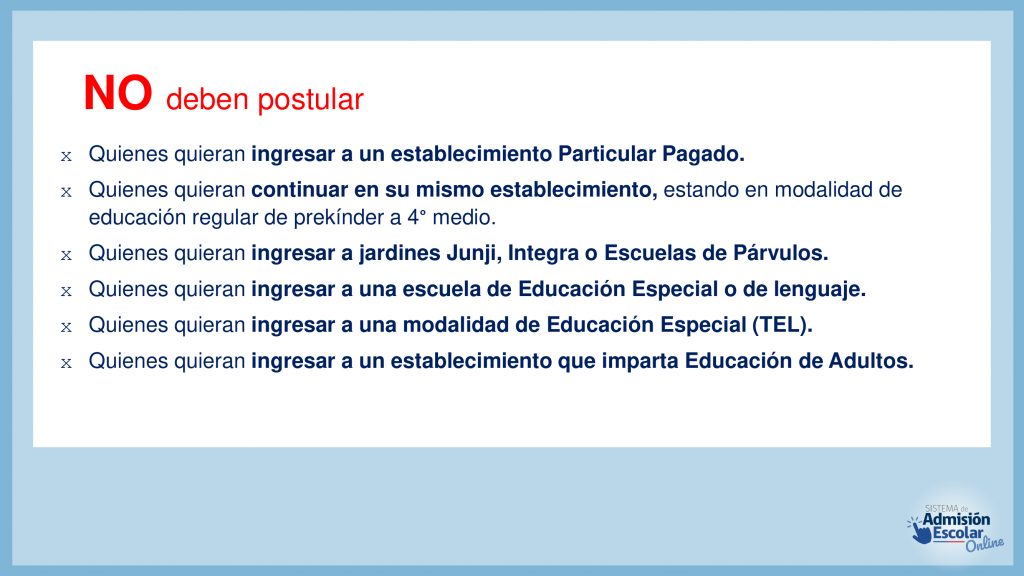 NO deben postular

x Quienes quieran ingresar a un establecimiento Particular Pagado.

x Quienes quieran continuar en su mismo establecimiento, estando en modalidad de educación regular de prekínder a 4° medio.

x Quienes quieran ingresar a jardines Junji, Integra o Escuelas de Párvulos.

x Quienes quieran ingresar a una escuela de Educación Especial o de lenguaje.

x Quienes quieran ingresar a una modalidad de Educación Especial (TEL).

x Quienes quieran ingresar a un establecimiento que imparta Educación de Adultos.

SISTEMA de Admisión Escolar Online